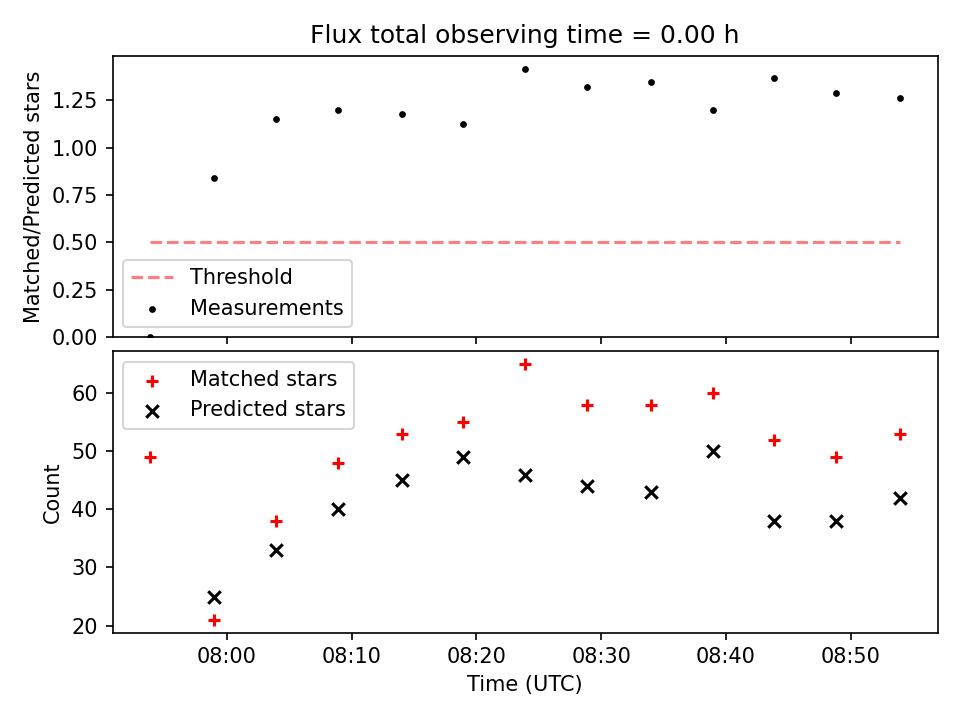 Flux total observing time = 0.00 h

Matched/Predicted stars

1.25
1.00
0.75
0.50
0.25
0.00

Threshold
Measurements

Matched stars
Predicted stars

Count

60
50
40
30
20

08:00
08:10
08:20
08:30
08:40
08:50

Time (UTC)